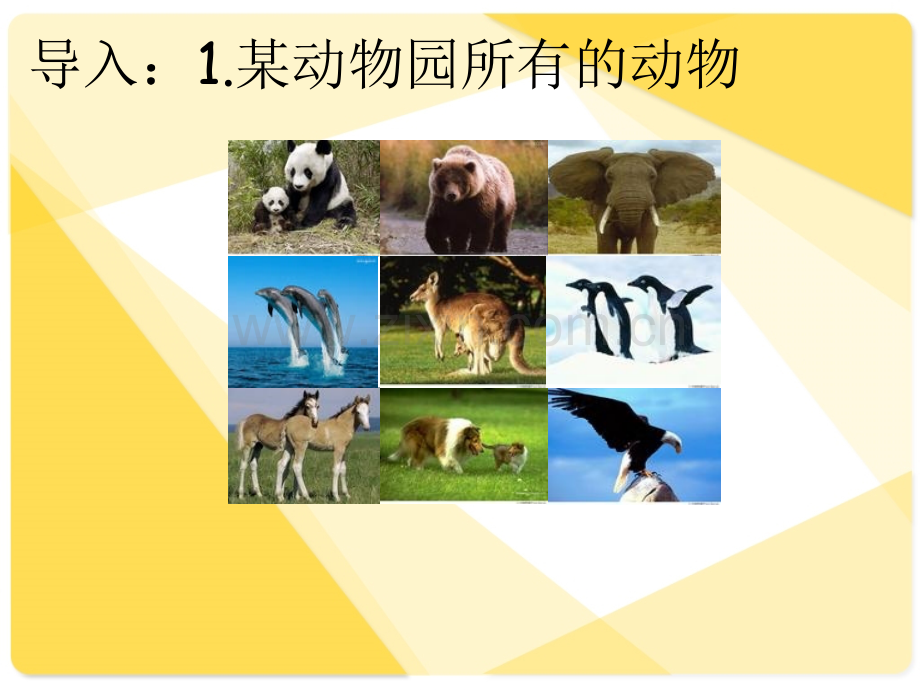 导入：1.某动物园所有的动物